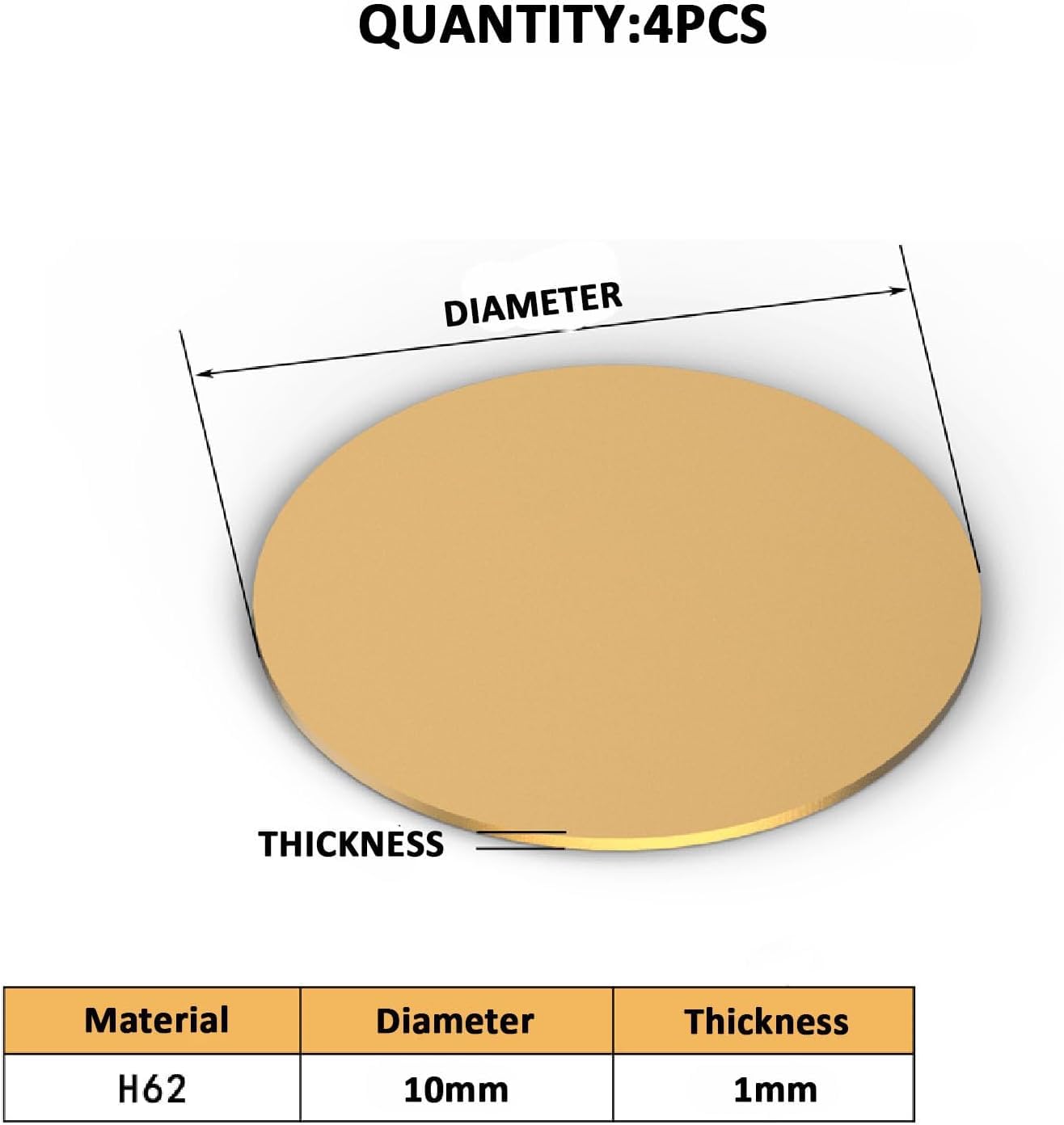 QUANTITY:4PCS

DIAMETER

THICKNESS

| Material | Diameter | Thickness |
|---|---|---|
| H62 | 10mm | 1mm |